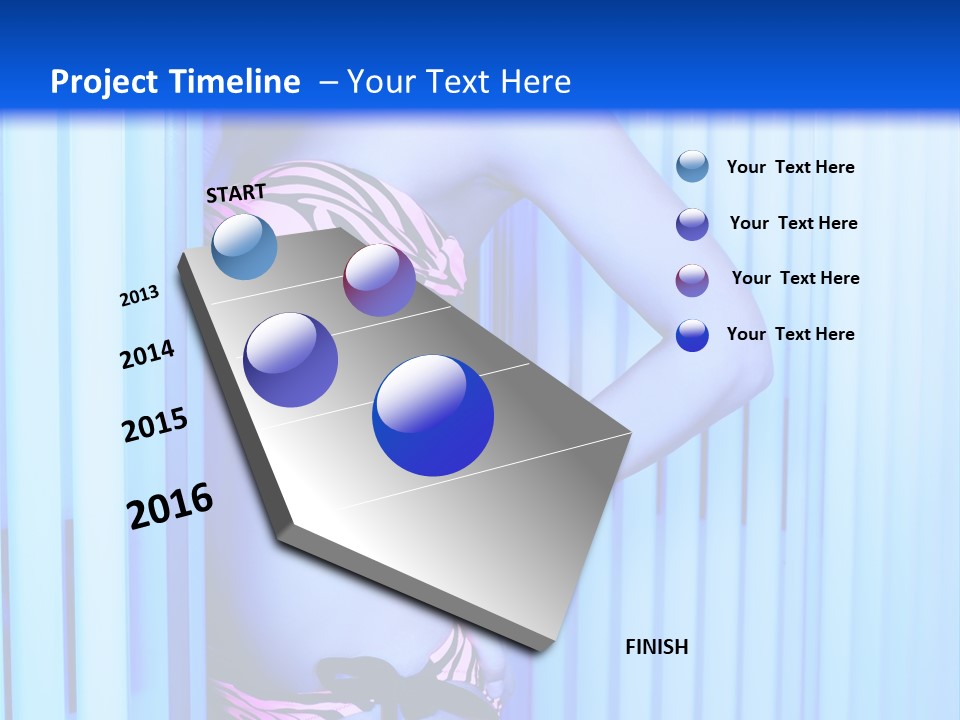 Project Timeline – Your Text Here

START

2013

2014

2015

2016

FINISH

Your Text Here

Your Text Here

Your Text Here

Your Text Here